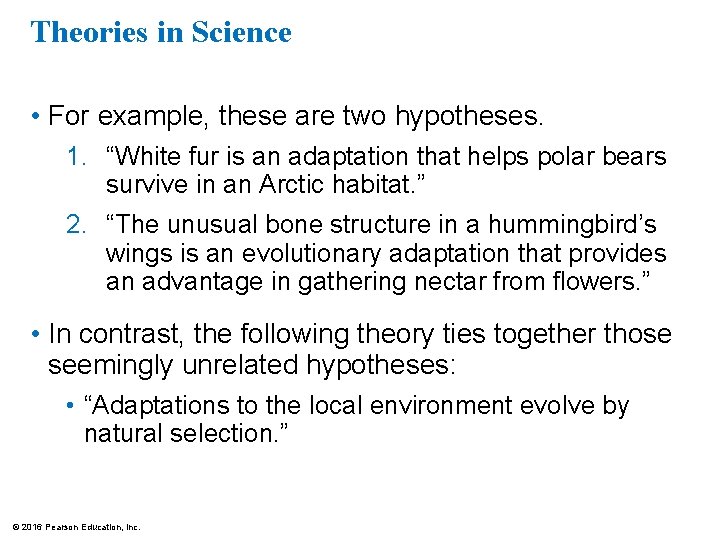 Theories in Science

• For example, these are two hypotheses.

1. "White fur is an adaptation that helps polar bears survive in an Arctic habitat."

2. "The unusual bone structure in a hummingbird's wings is an evolutionary adaptation that provides an advantage in gathering nectar from flowers."

• In contrast, the following theory ties together those seemingly unrelated hypotheses:

• "Adaptations to the local environment evolve by natural selection."

© 2016 Pearson Education, Inc.